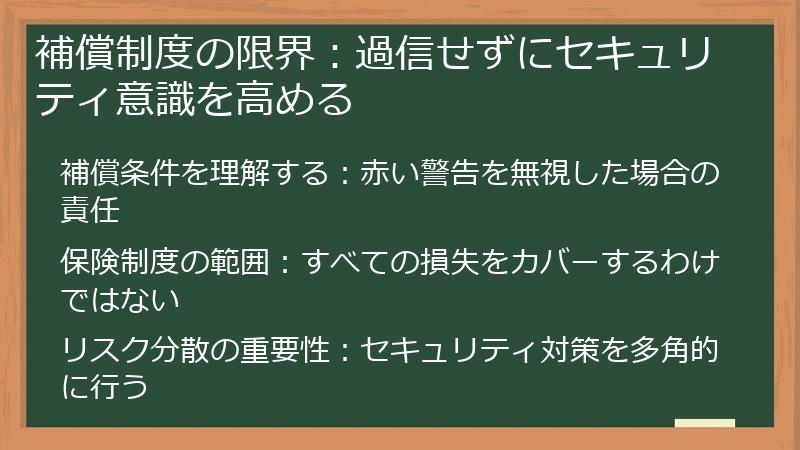 補償制度の限界：過信せずにセキュリティ意識を高める

補償条件を理解する：赤い警告を無視した場合の責任

保険制度の範囲：すべての損失をカバーするわけではない

リスク分散の重要性：セキュリティ対策を多角的に行う